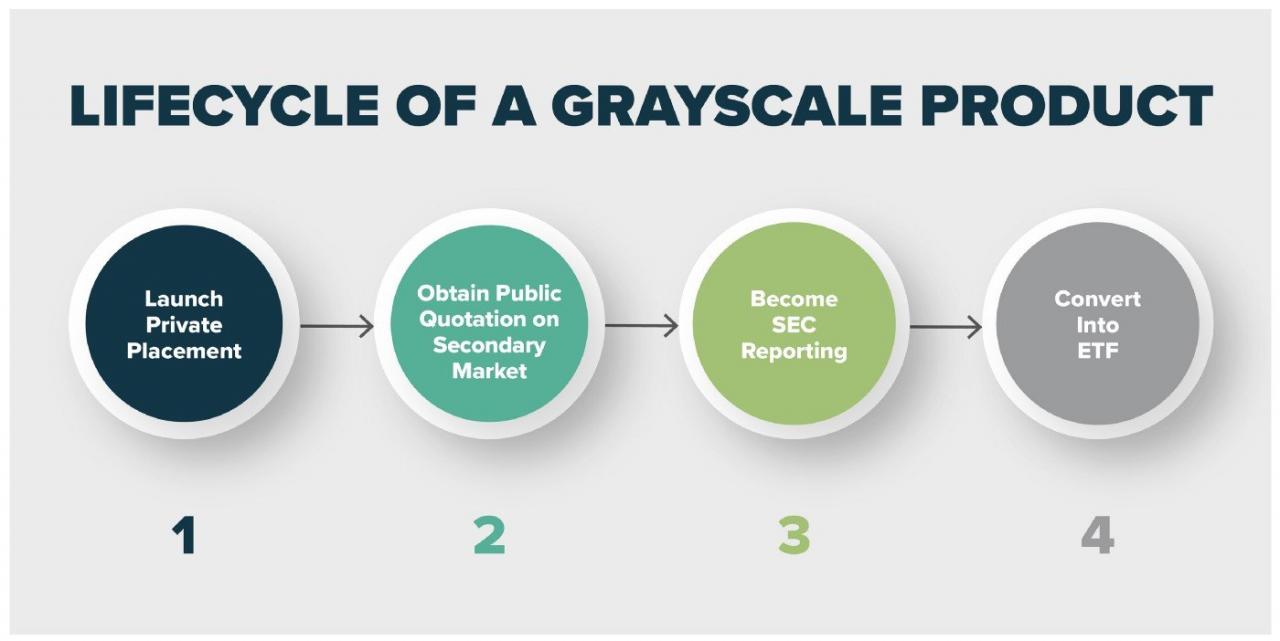 LIFECYCLE OF A GRAYSCALE PRODUCT

Launch Private Placement

Obtain Public Quotation on Secondary Market

Become SEC Reporting

Convert Into ETF

1

2

3

4